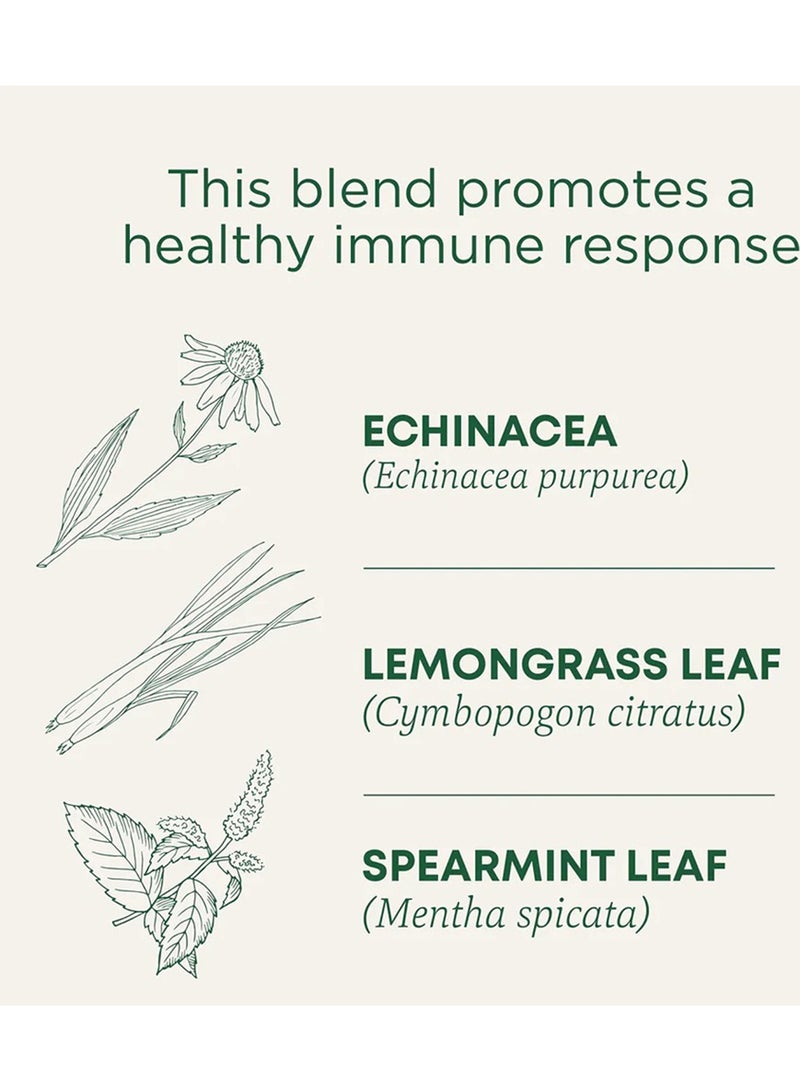 This blend promotes a healthy immune response

ECHINACEA
(Echinacea purpurea)

LEMONGRASS LEAF
(Cymbopogon citratus)

SPEARMINT LEAF
(Mentha spicata)